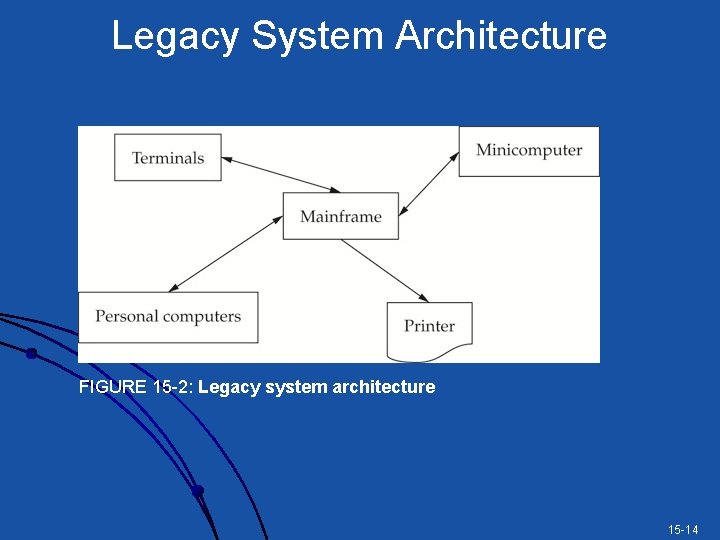 Legacy System Architecture

Terminals

Minicomputer

Mainframe

Personal computers

Printer

FIGURE 15-2: Legacy system architecture

15-14